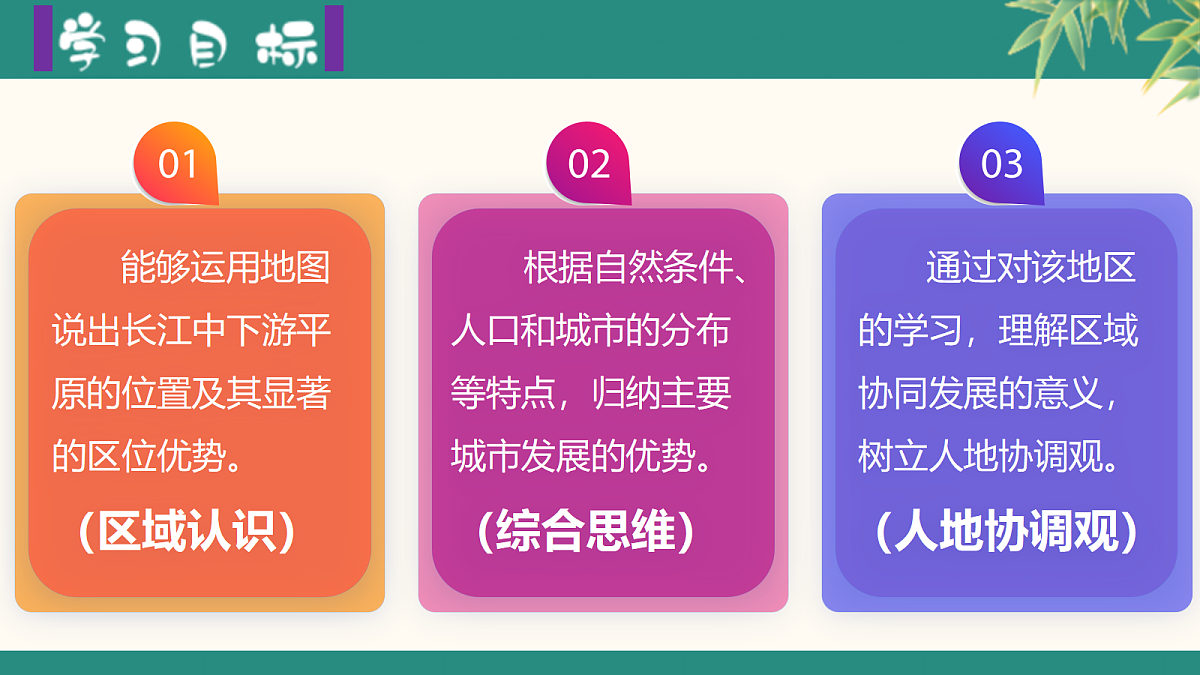 学习目标

01

能够运用地图说出长江中下游平原的位置及其显著的区位优势。

（区域认识）

02

根据自然条件、人口和城市的分布等特点，归纳主要城市发展的优势。

（综合思维）

03

通过对该地区的学习，理解区域协同发展的意义，树立人地协调观。

（人地协调观）